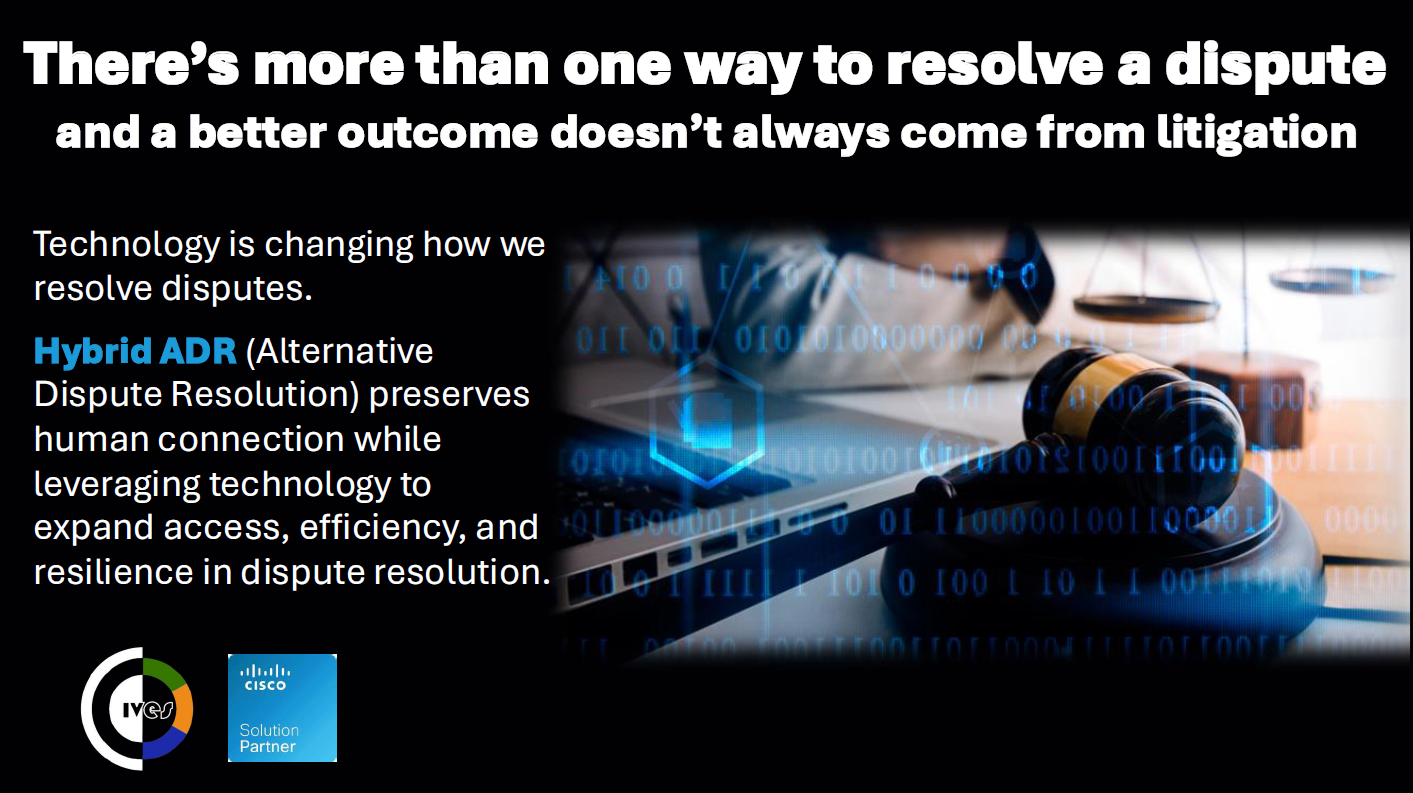 There’s more than one way to resolve a dispute
and a better outcome doesn’t always come from litigation

Technology is changing how we resolve disputes.

Hybrid ADR (Alternative Dispute Resolution) preserves human connection while leveraging technology to expand access, efficiency, and resilience in dispute resolution.

IVES

CISCO
Solution Partner